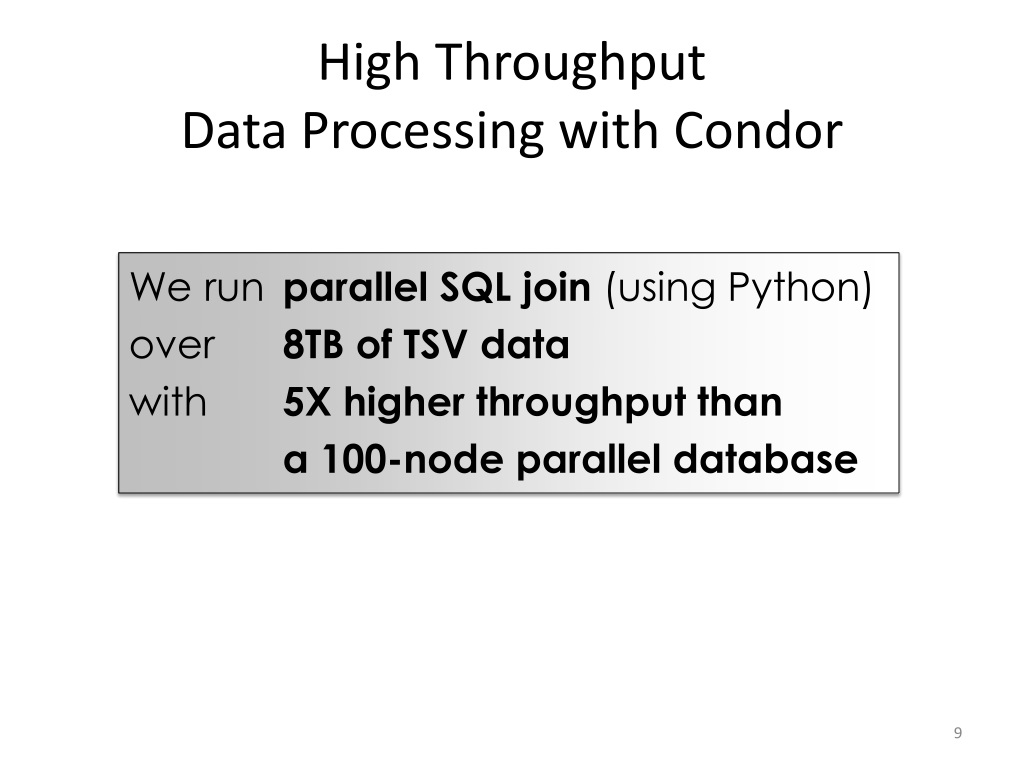 High Throughput
Data Processing with Condor

We run parallel SQL join (using Python)
over 8TB of TSV data
with 5X higher throughput than a 100-node parallel database

9